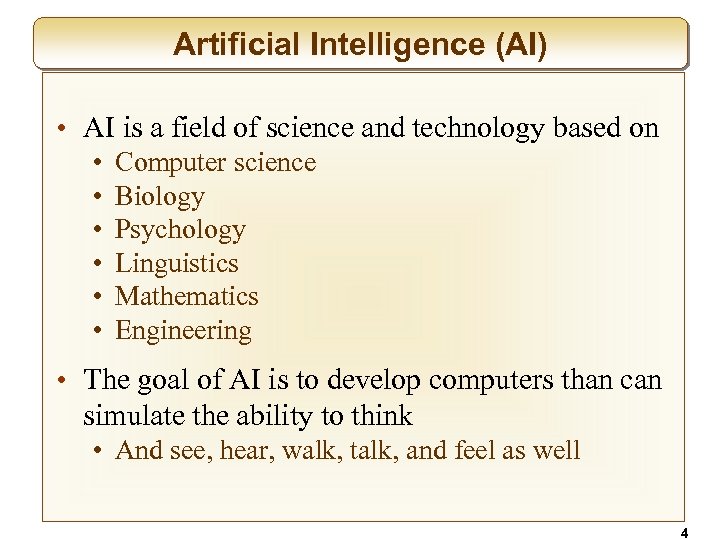 Artificial Intelligence (AI)

• AI is a field of science and technology based on
  • Computer science
  • Biology
  • Psychology
  • Linguistics
  • Mathematics
  • Engineering

• The goal of AI is to develop computers than can simulate the ability to think
  • And see, hear, walk, talk, and feel as well

4